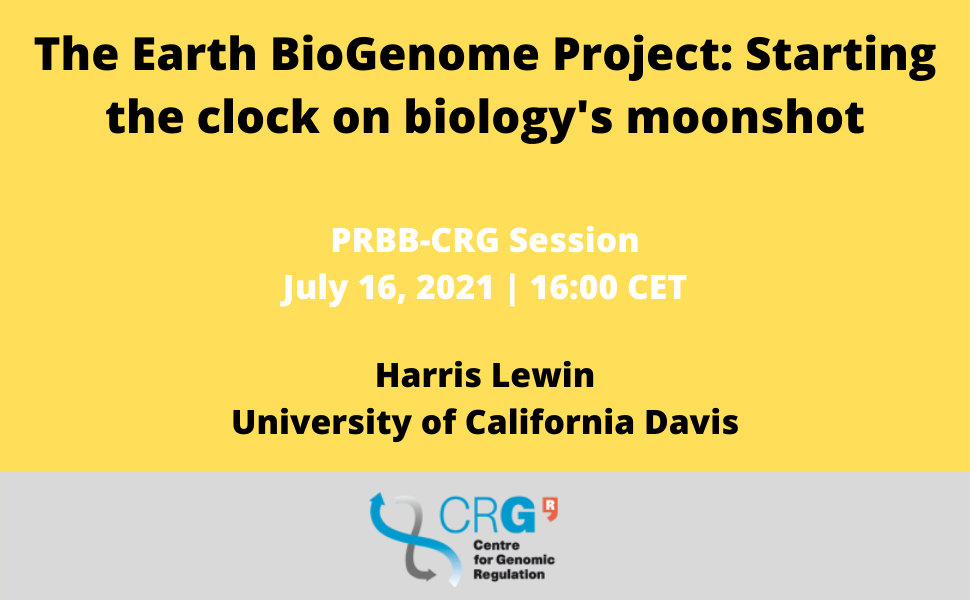 The Earth BioGenome Project: Starting the clock on biology's moonshot

PRBB-CRG Session
July 16, 2021 | 16:00 CET

Harris Lewin
University of California Davis

CRG R
Centre for Genomic Regulation